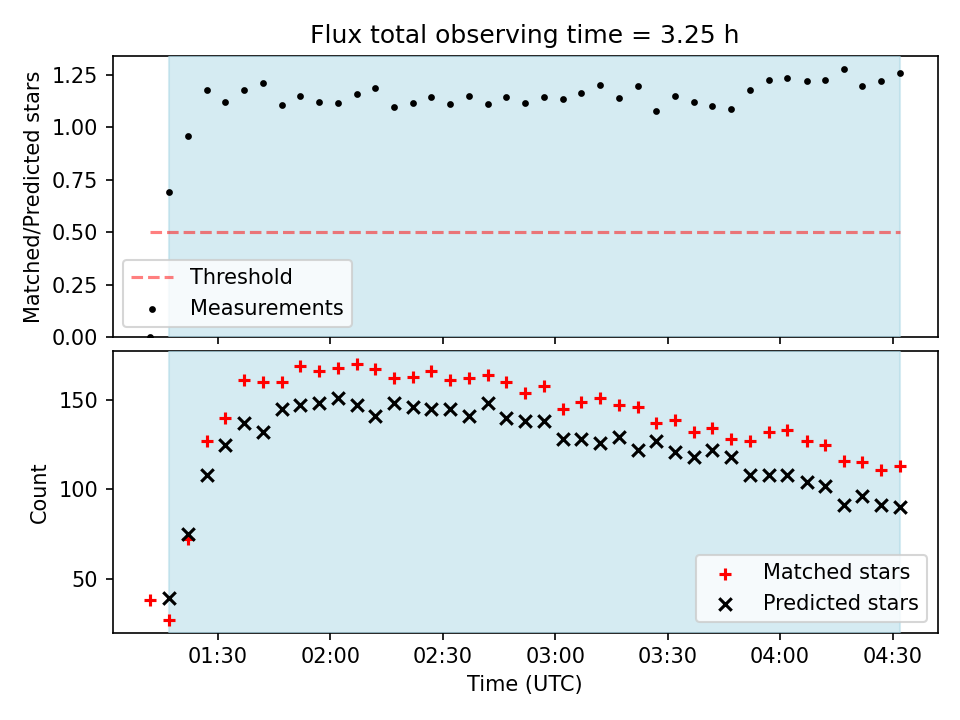 Flux total observing time = 3.25 h

Matched/Predicted stars

1.25
1.00
0.75
0.50
0.25
0.00

Threshold
Measurements

Count

150
100
50

Matched stars
Predicted stars

01:30
02:00
02:30
03:00
03:30
04:00
04:30

Time (UTC)